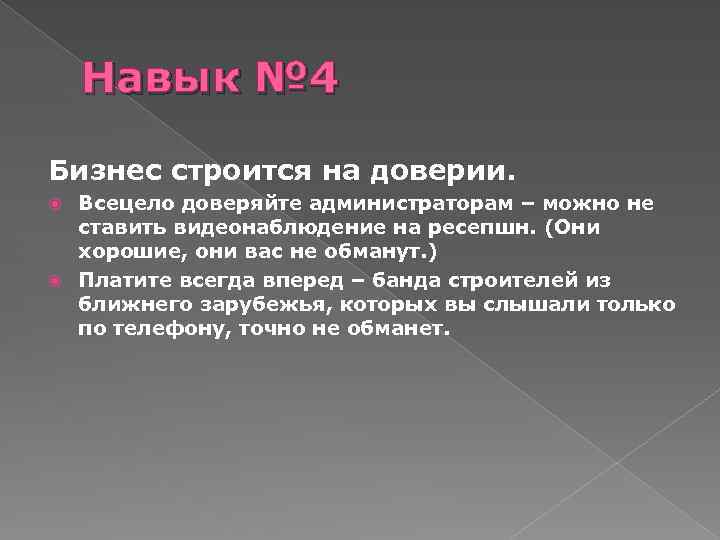 Навык №4

Бизнес строится на доверии.

Всецело доверяйте администраторам – можно не ставить видеонаблюдение на ресепшн. (Они хорошие, они вас не обманут.)

Платите всегда вперед – банда строителей из ближнего зарубежья, которых вы слышали только по телефону, точно не обманет.